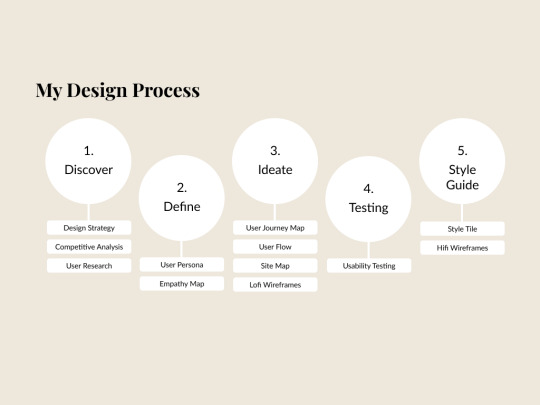 My Design Process

1.
Discover

Design Strategy

Competitive Analysis

User Research

2.
Define

User Persona

Empathy Map

3.
Ideate

User Journey Map

User Flow

Site Map

Lofi Wireframes

4.
Testing

Usability Testing

5.
Style Guide

Style Tile

Hifi Wireframes